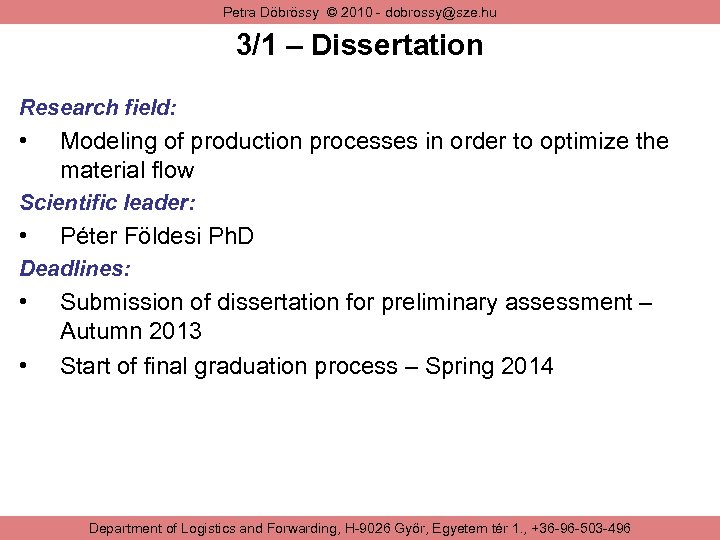 Petra Döbrössy © 2010 - dobrossy@sze.hu

3/1 – Dissertation

Research field:

• Modeling of production processes in order to optimize the material flow

Scientific leader:

• Péter Földesi PhD

Deadlines:

• Submission of dissertation for preliminary assessment – Autumn 2013

• Start of final graduation process – Spring 2014

Department of Logistics and Forwarding, H-9026 Győr, Egyetem tér 1., +36-96-503-496